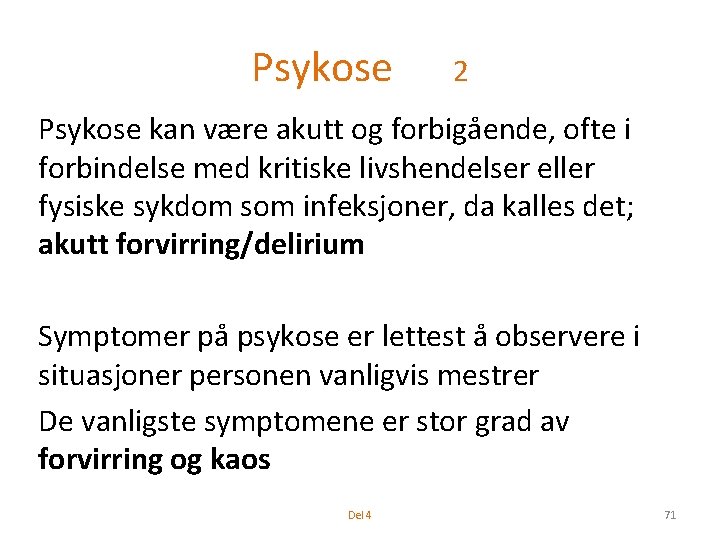 Psykose 2

Psykose kan være akutt og forbigående, ofte i forbindelse med kritiske livshendelser eller fysiske sykdom som infeksjoner, da kalles det; **akutt forvirring/delirium**

Symptomer på psykose er lettest å observere i situasjoner personen vanligvis mestrer

De vanligste symptomene er stor grad av **forvirring og kaos**

Del 4

71